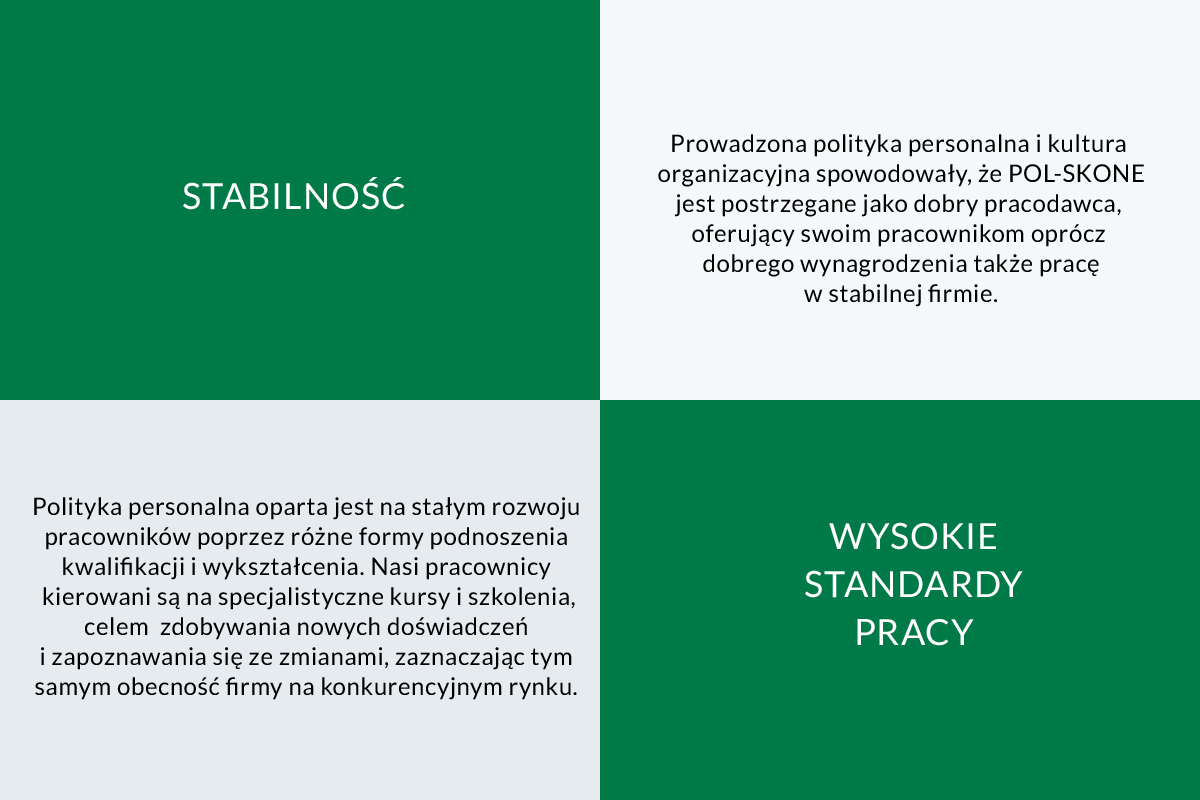 STABILNOŚĆ

Prowadzona polityka personalna i kultura organizacyjna spowodowały, że POL-SKONE jest postrzegane jako dobry pracodawca, oferujący swoim pracownikom oprócz dobrego wynagrodzenia także pracę w stabilnej firmie.

Polityka personalna oparta jest na stałym rozwoju pracowników poprzez różne formy podnoszenia kwalifikacji i wykształcenia. Nasi pracownicy kierowani są na specjalistyczne kursy i szkolenia, celem zdobywania nowych doświadczeń i zapoznawania się ze zmianami, zaznaczając tym samym obecność firmy na konkurencyjnym rynku.

WYSOKIE STANDARDY PRACY